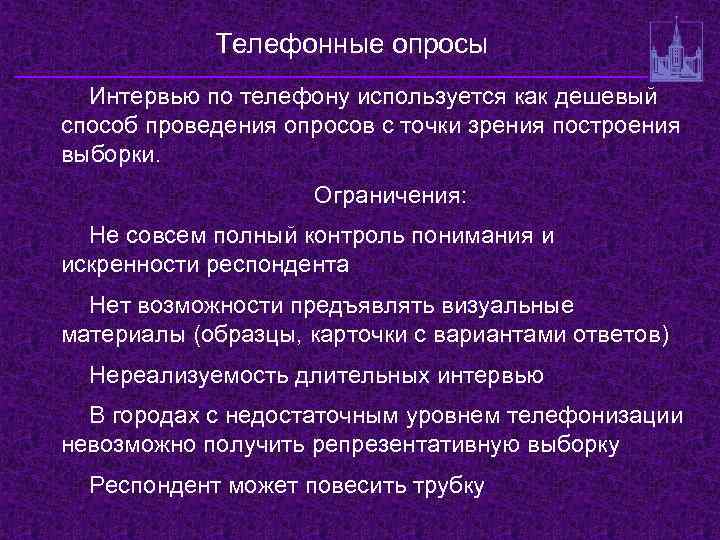 Телефонные опросы

Интервью по телефону используется как дешевый способ проведения опросов с точки зрения построения выборки.

Ограничения:

Не совсем полный контроль понимания и искренности респондента

Нет возможности предъявлять визуальные материалы (образцы, карточки с вариантами ответов)

Нереализуемость длительных интервью

В городах с недостаточным уровнем телефонизации невозможно получить репрезентативную выборку

Респондент может повесить трубку